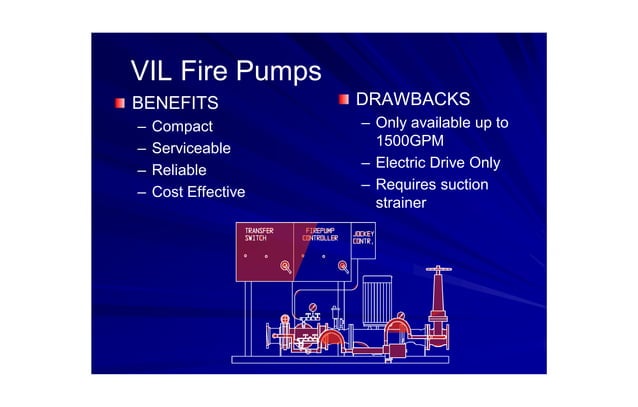 VIL Fire Pumps

BENEFITS
– Compact
– Serviceable
– Reliable
– Cost Effective

DRAWBACKS
– Only available up to 1500GPM
– Electric Drive Only
– Requires suction strainer

TRANSFER SWITCH

FIREPUMP CONTROLLER

JOCKEY CONTR.